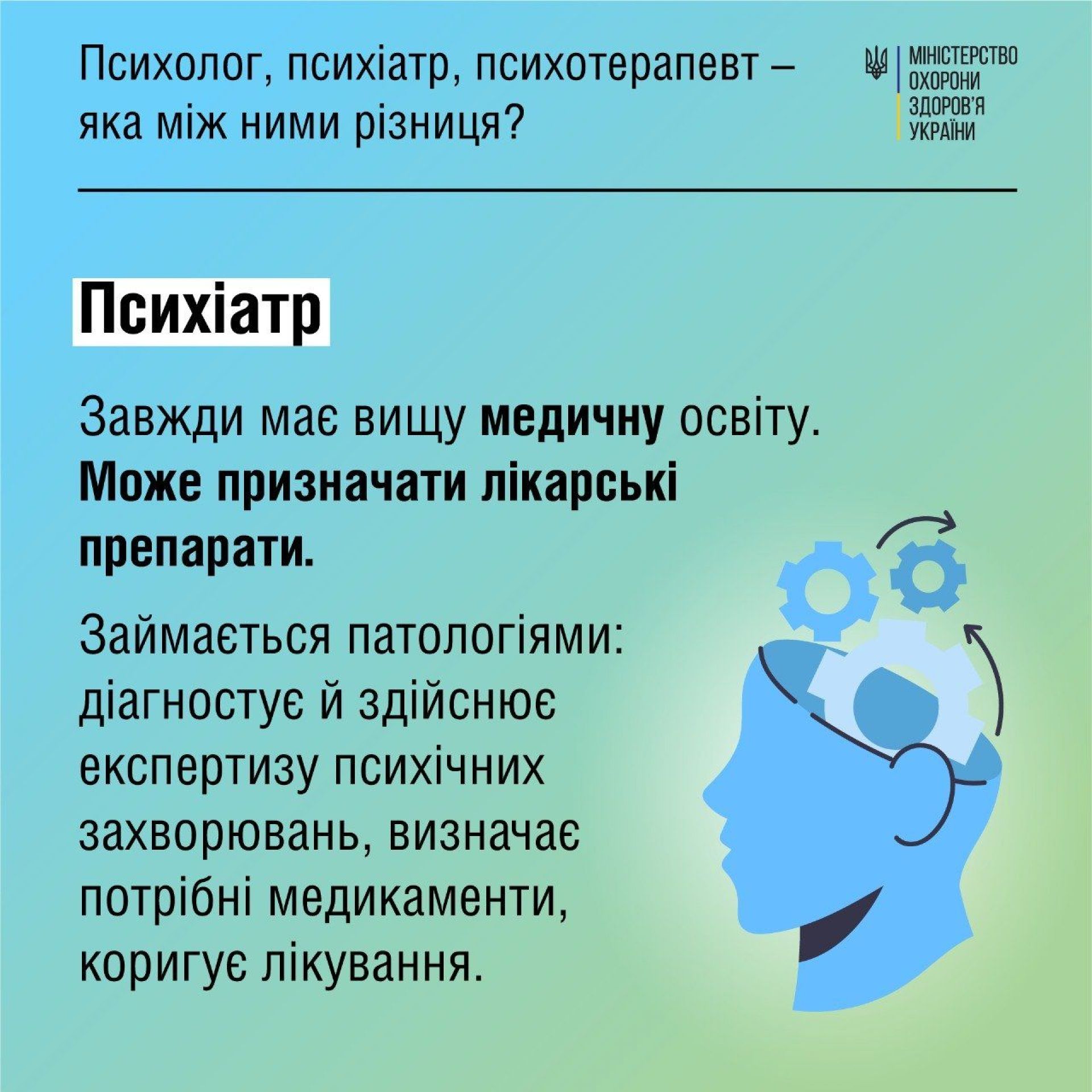 Психолог, психіатр, психотерапевт – яка між ними різниця?

МІНІСТЕРСТВО ОХОРОНИ ЗДОРОВ'Я УКРАЇНИ

Психіатр

Завжди має вищу медичну освіту. Може призначати лікарські препарати.

Займається патологіями: діагностує й здійснює експертизу психічних захворювань, визначає потрібні медикаменти, коригує лікування.